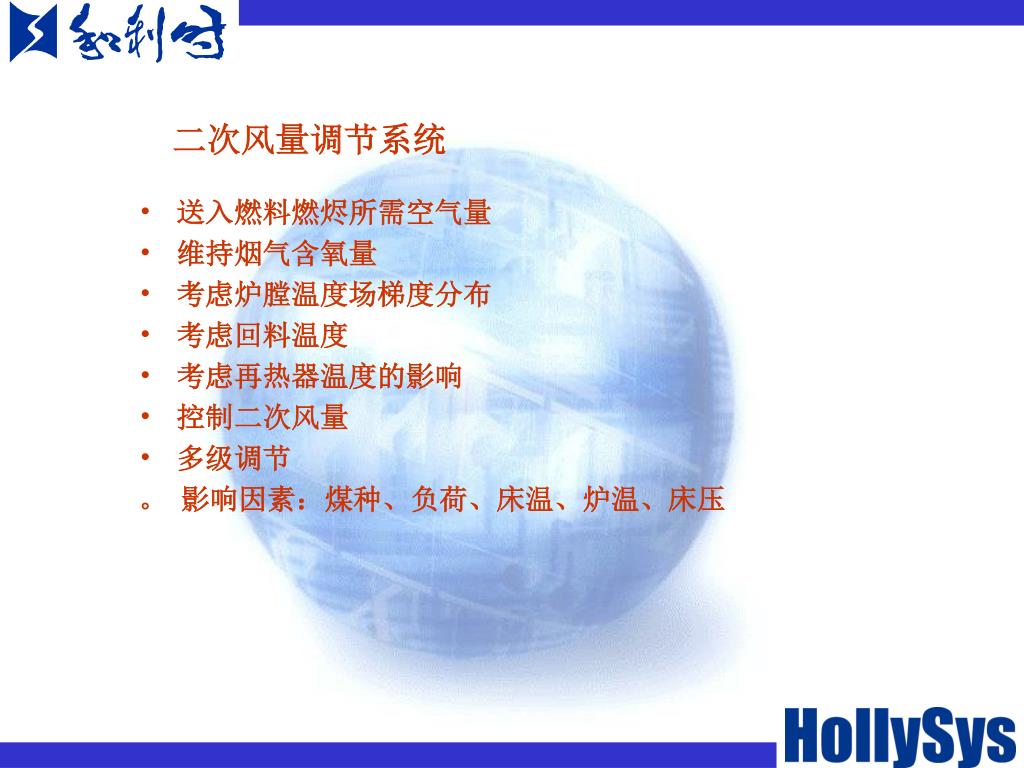 和利时

二次风量调节系统

• 送入燃料燃烬所需空气量
• 维持烟气含氧量
• 考虑炉膛温度场梯度分布
• 考虑回料温度
• 考虑再热器温度的影响
• 控制二次风量
• 多级调节
。 影响因素：煤种、负荷、床温、炉温、床压

HollySys